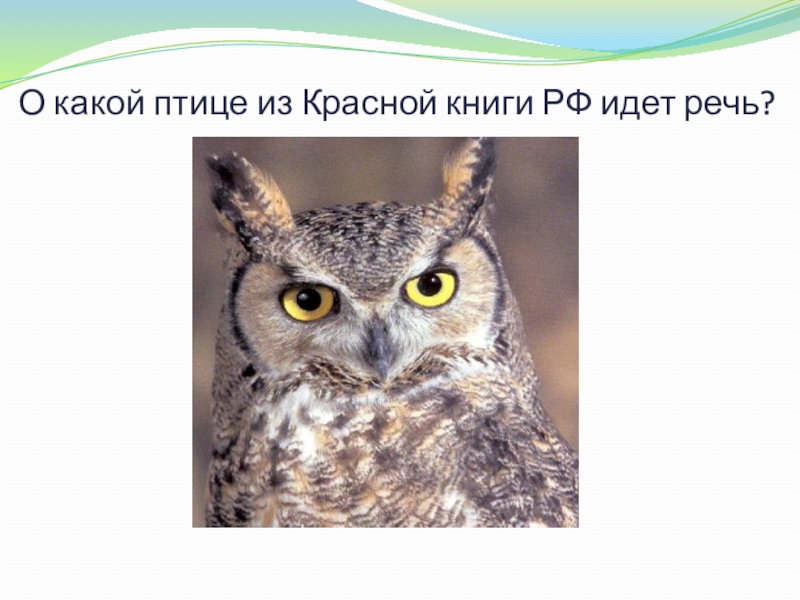 О какой птице из Красной книги РФ идет речь?